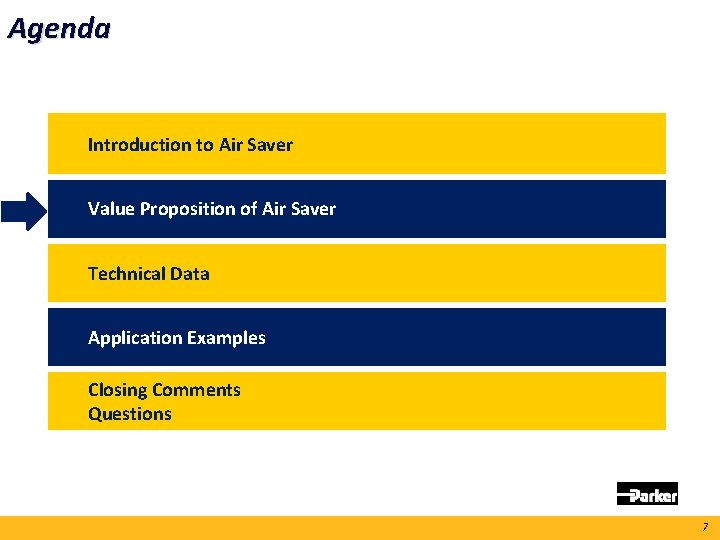 Agenda

Introduction to Air Saver

Value Proposition of Air Saver

Technical Data

Application Examples

Closing Comments
Questions

Parker

7